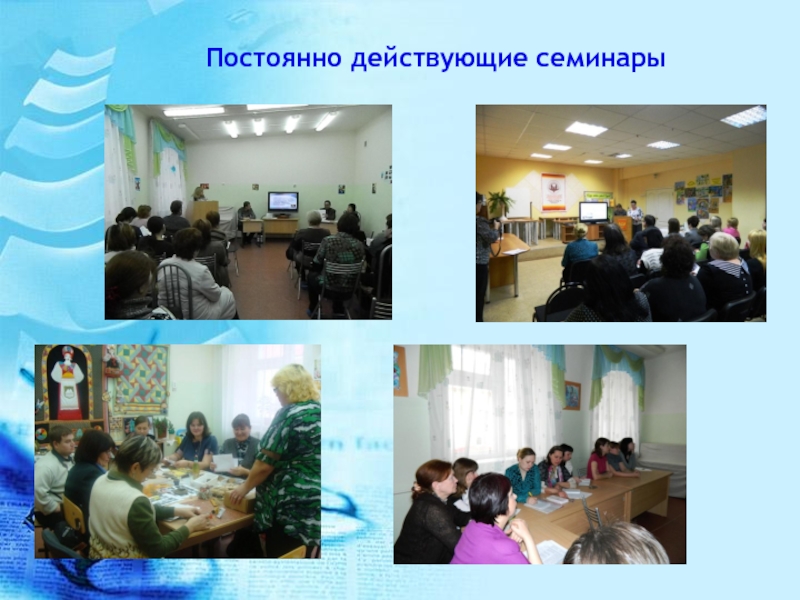 Постоянно действующие семинары